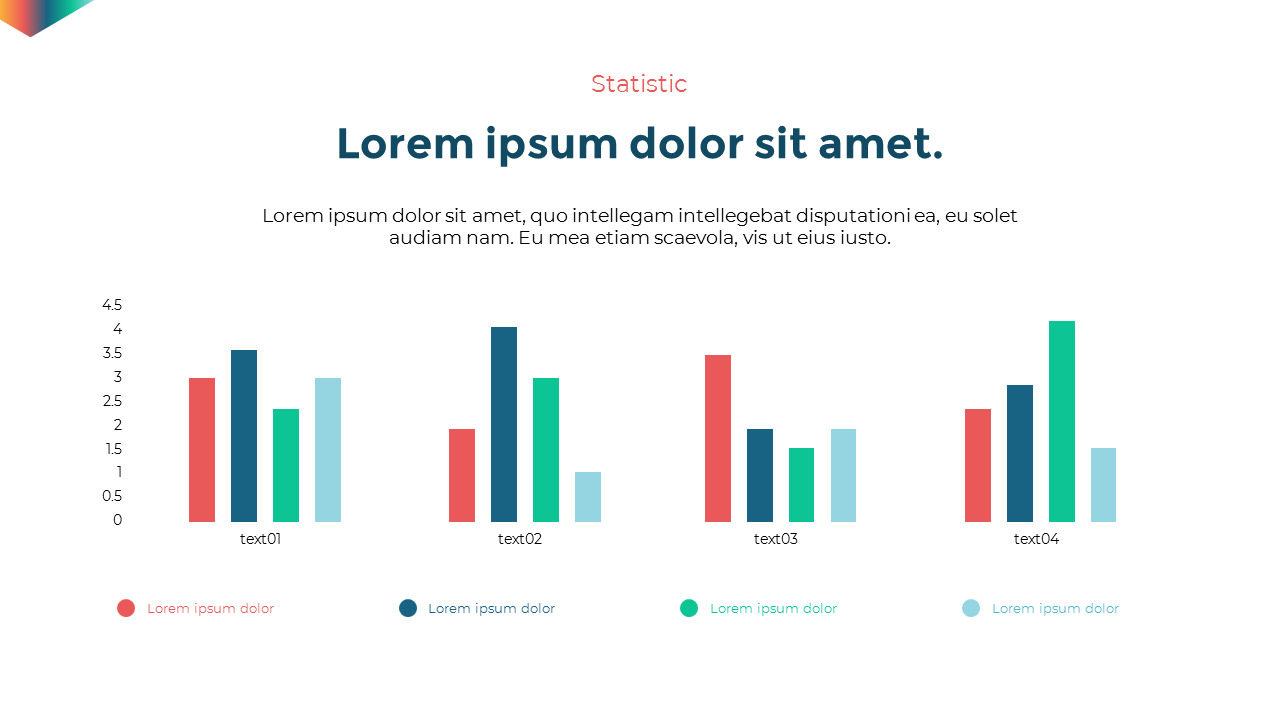 Statistic

Lorem ipsum dolor sit amet.

Lorem ipsum dolor sit amet, quo intellegam intellegebat disputationi ea, eu solet audiam nam. Eu mea etiam scaevola, vis ut eius iusto.

4.5
4
3.5
3
2.5
2
1.5
1
0.5
0

text01
text02
text03
text04

Lorem ipsum dolor
Lorem ipsum dolor
Lorem ipsum dolor
Lorem ipsum dolor